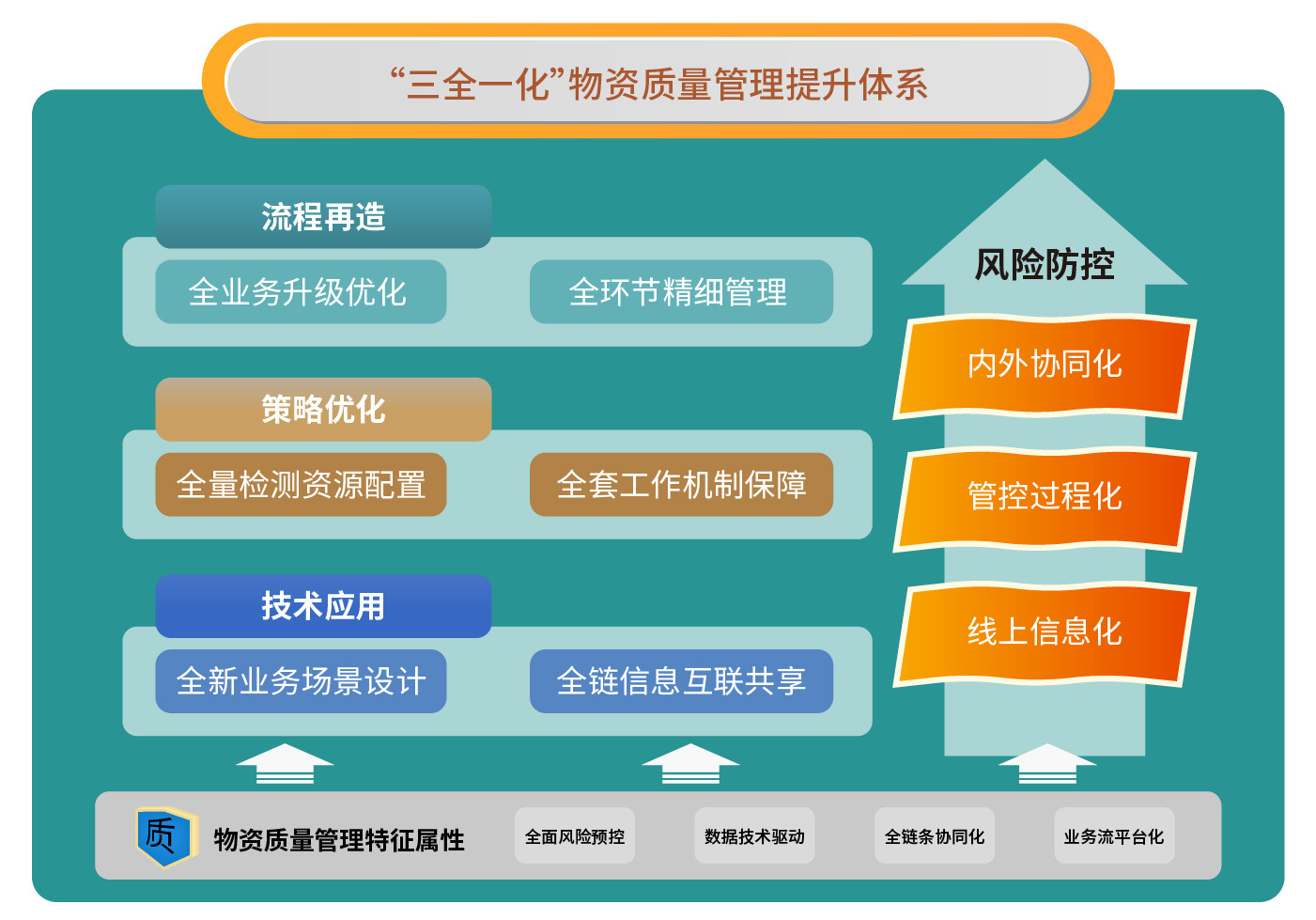 “三全一化”物资质量管理提升体系

流程再造

全业务升级优化

全环节精细管理

策略优化

全量检测资源配置

全套工作机制保障

技术应用

全新业务场景设计

全链信息互联共享

风险防控

内外协同化

管控过程化

线上信息化

质

物资质量管理特征属性

全面风险预控

数据技术驱动

全链条协同化

业务流平台化